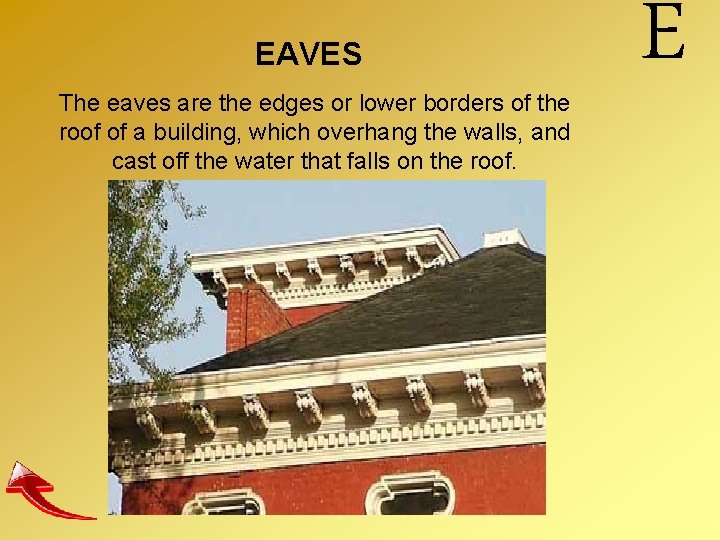 E

EAVES

The eaves are the edges or lower borders of the roof of a building, which overhang the walls, and cast off the water that falls on the roof.